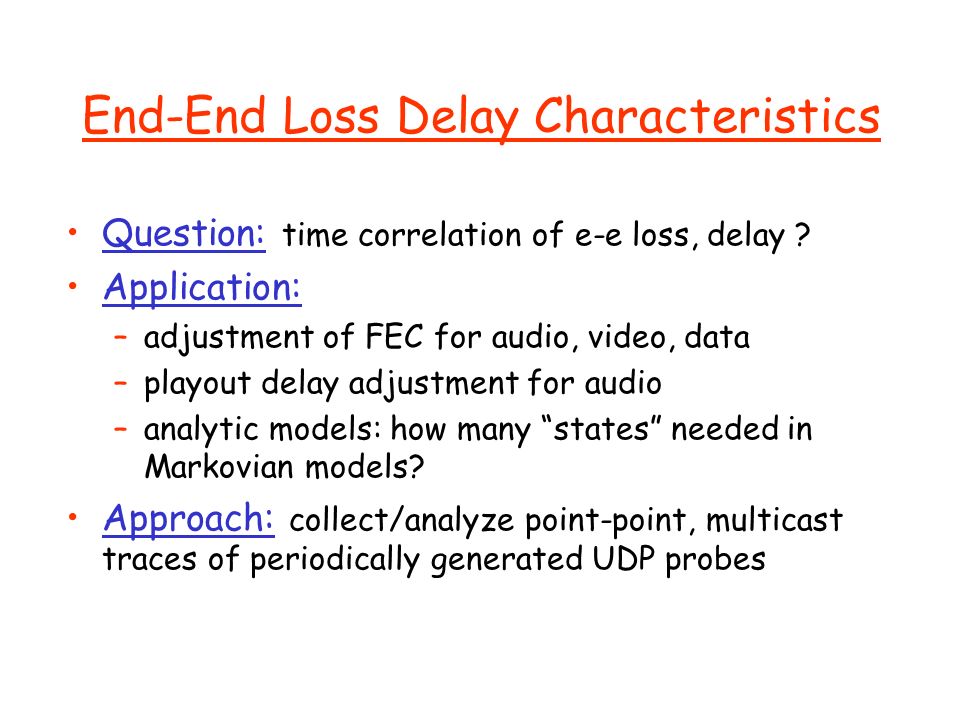 End-End Loss Delay Characteristics

• Question: time correlation of e-e loss, delay ?
• Application:
  – adjustment of FEC for audio, video, data
  – playout delay adjustment for audio
  – analytic models: how many “states” needed in Markovian models?
• Approach: collect/analyze point-point, multicast traces of periodically generated UDP probes